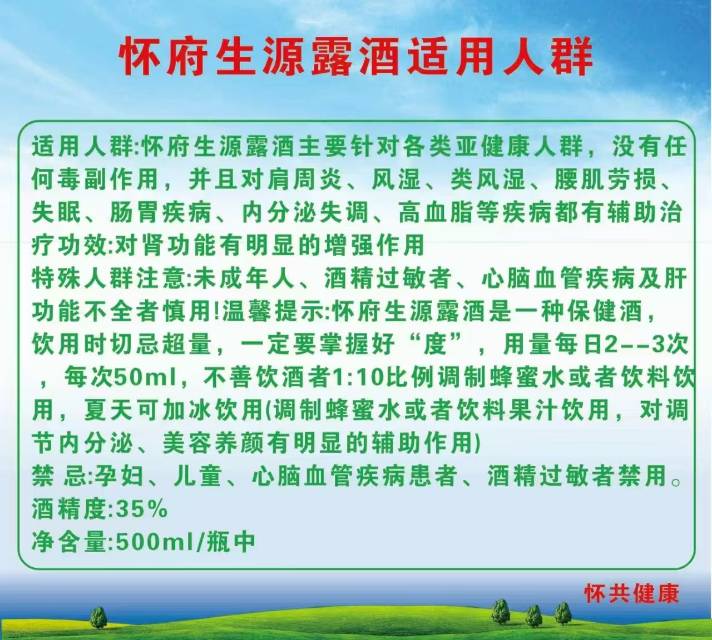 怀府生源露酒适用人群

适用人群:怀府生源露酒主要针对各类亚健康人群，没有任何毒副作用，并且对肩周炎、风湿、类风湿、腰肌劳损、失眠、肠胃疾病、内分泌失调、高血脂等疾病都有辅助治疗功效:对肾功能有明显的增强作用
特殊人群注意:未成年人、酒精过敏者、心脑血管疾病及肝功能不全者慎用!温馨提示:怀府生源露酒是一种保健酒，饮用时切忌超量，一定要掌握好“度”，用量每日2--3次，每次50ml，不善饮酒者1:10比例调制蜂蜜水或者饮料饮用，夏天可加冰饮用(调制蜂蜜水或者饮料果汁饮用，对调节内分泌、美容养颜有明显的辅助作用)
禁 忌:孕妇、儿童、心脑血管疾病患者、酒精过敏者禁用。
酒精度:35%
净含量:500ml/瓶中

怀共健康